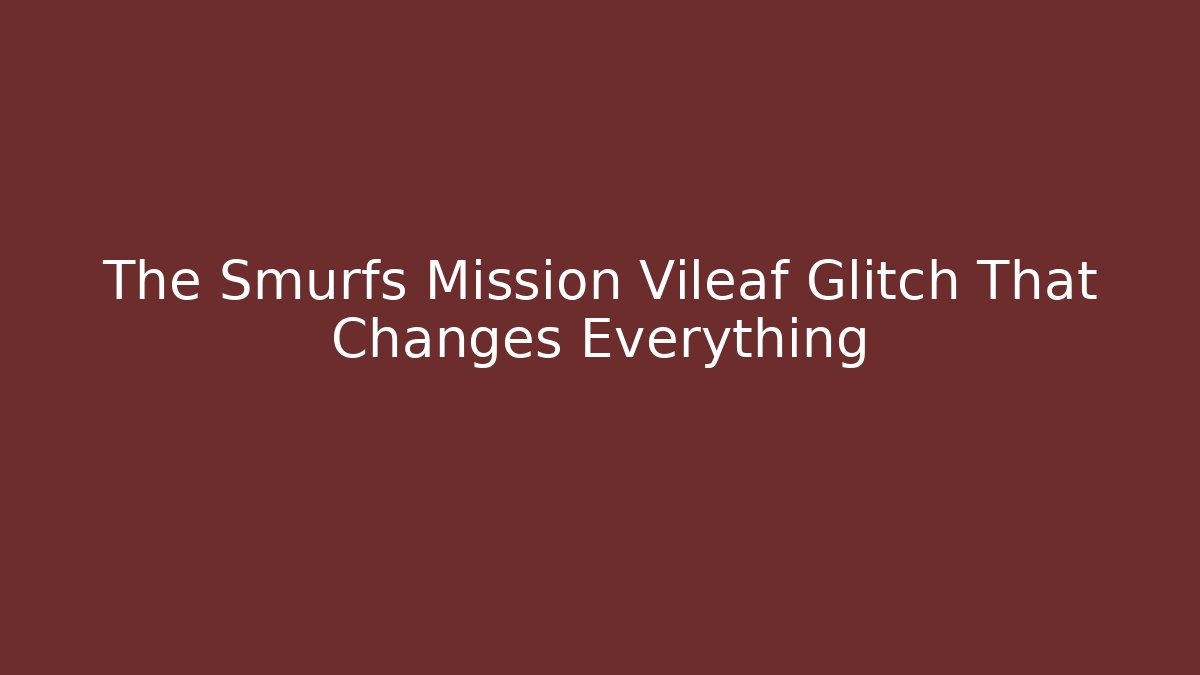 The Smurfs Mission Vileaf Glitch That Changes Everything